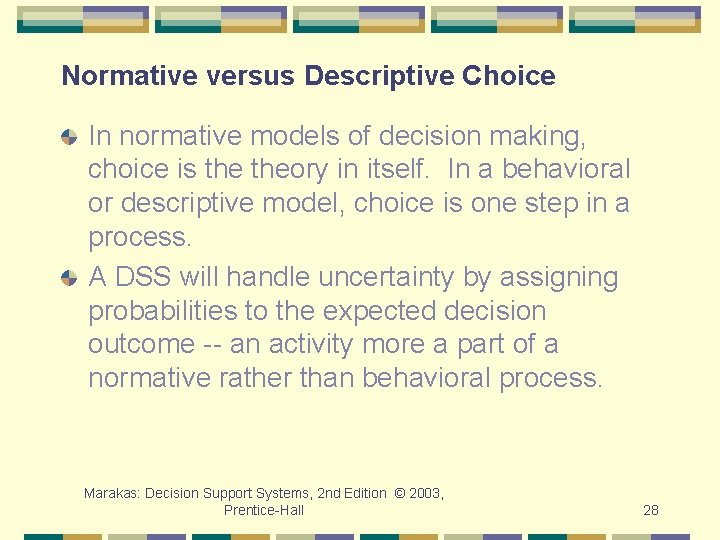 Normative versus Descriptive Choice

In normative models of decision making, choice is the theory in itself.  In a behavioral or descriptive model, choice is one step in a process.

A DSS will handle uncertainty by assigning probabilities to the expected decision outcome -- an activity more a part of a normative rather than behavioral process.

Marakas: Decision Support Systems, 2nd Edition © 2003, Prentice-Hall

28